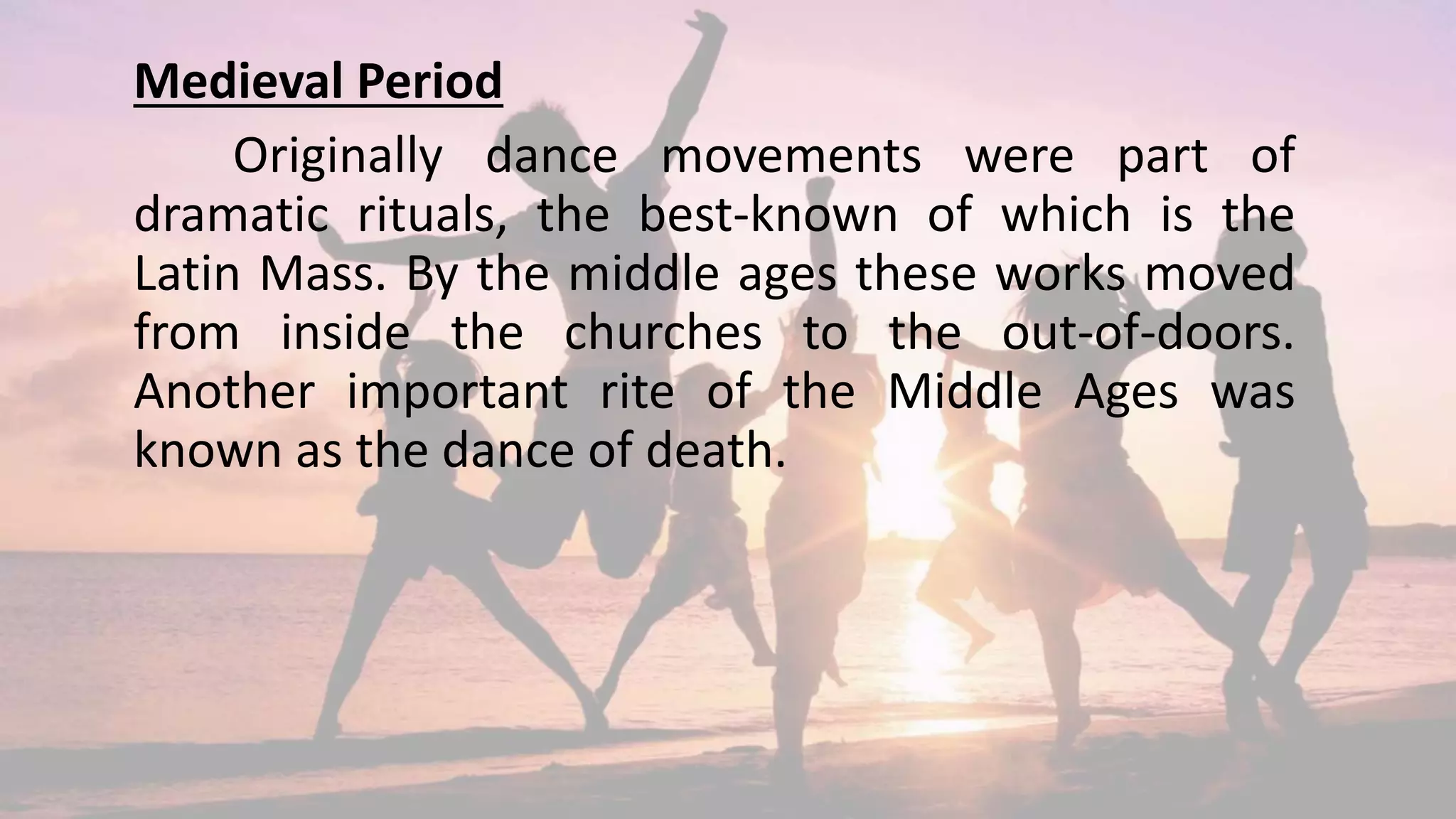 Medieval Period

Originally dance movements were part of dramatic rituals, the best-known of which is the Latin Mass. By the middle ages these works moved from inside the churches to the out-of-doors. Another important rite of the Middle Ages was known as the dance of death.